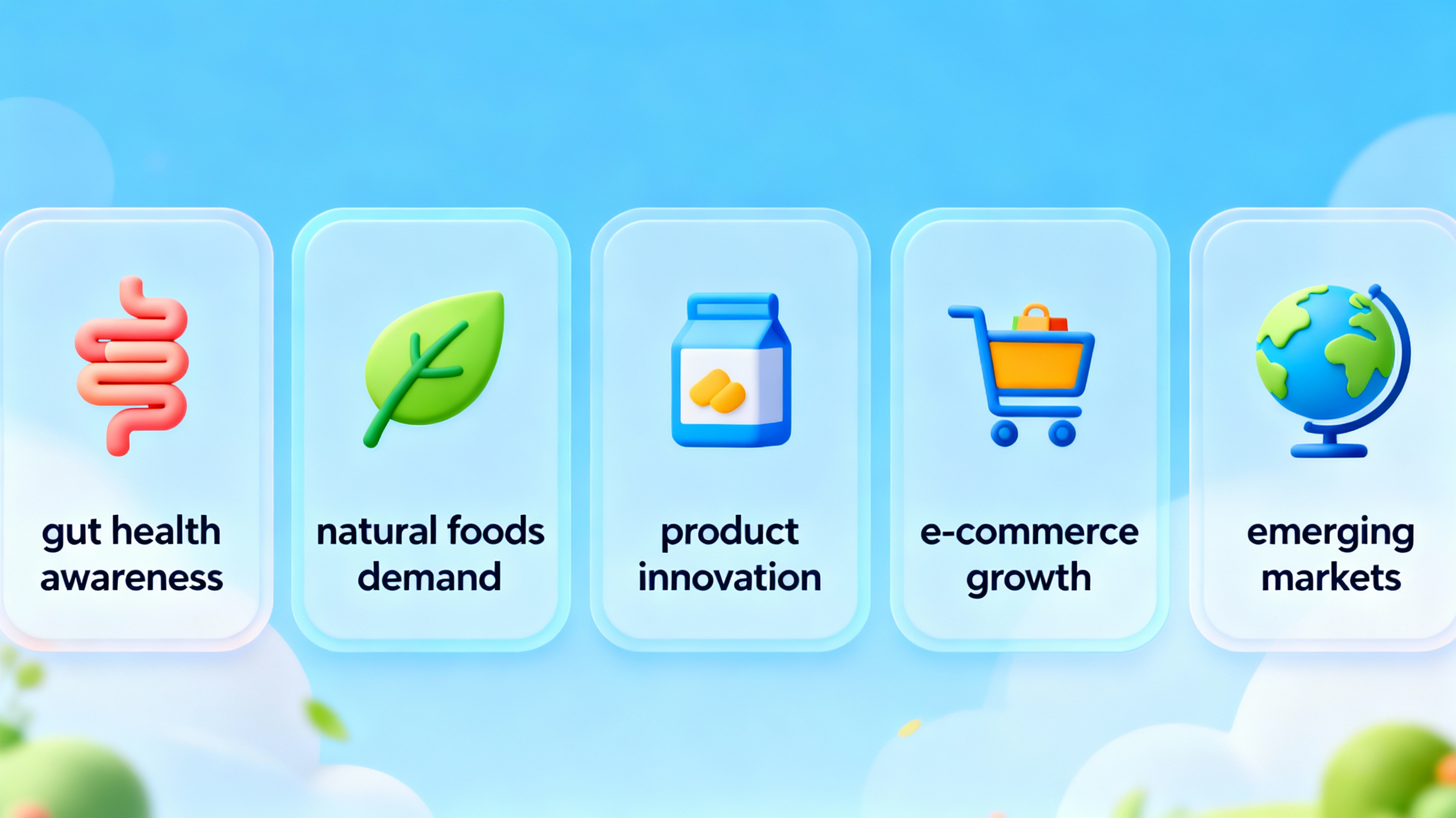 gut health awareness

natural foods demand

product innovation

e-commerce growth

emerging markets